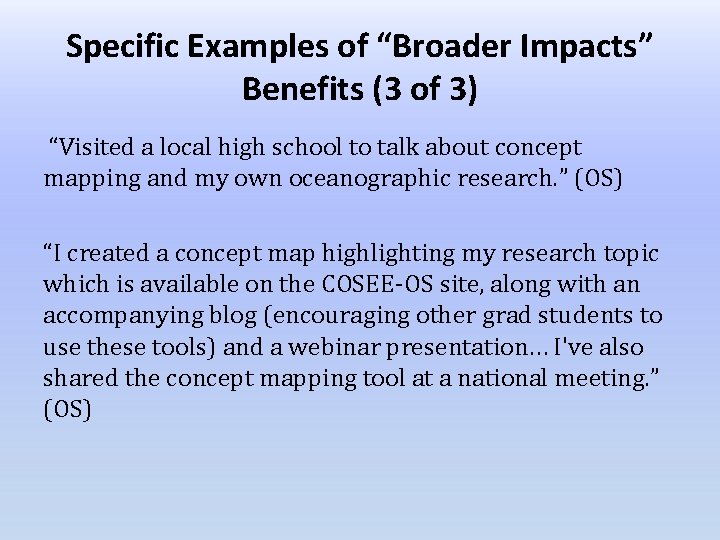 Specific Examples of “Broader Impacts” Benefits (3 of 3)

“Visited a local high school to talk about concept mapping and my own oceanographic research.” (OS)

“I created a concept map highlighting my research topic which is available on the COSEE-OS site, along with an accompanying blog (encouraging other grad students to use these tools) and a webinar presentation… I've also shared the concept mapping tool at a national meeting.” (OS)